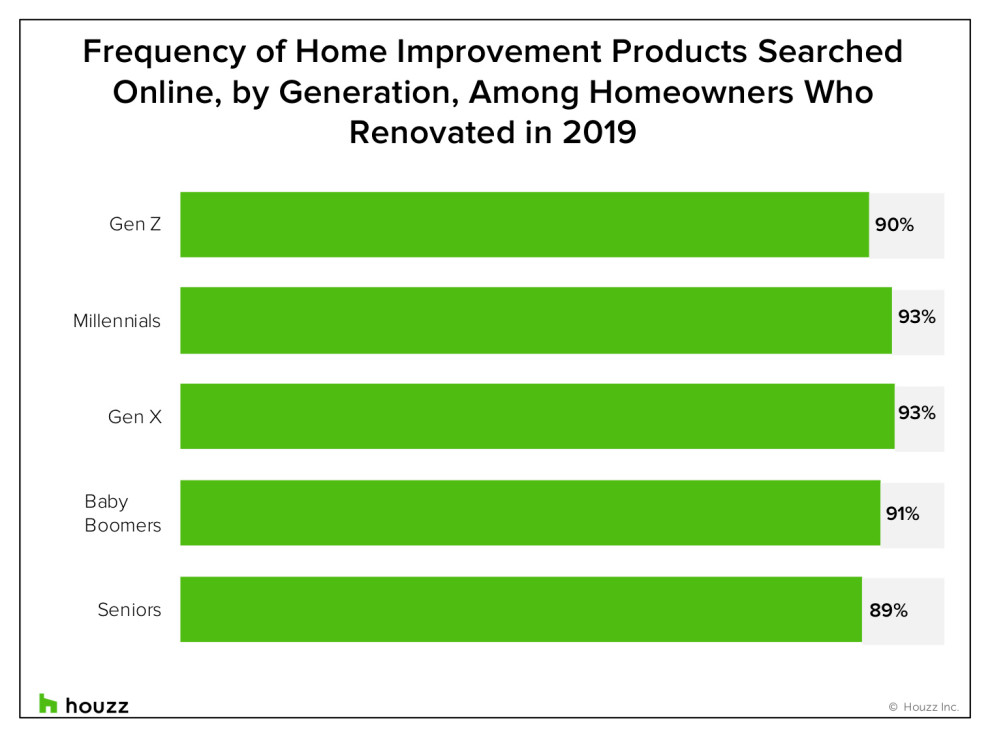 Frequency of Home Improvement Products Searched Online, by Generation, Among Homeowners Who Renovated in 2019

Gen Z 90%

Millennials 93%

Gen X 93%

Baby Boomers 91%

Seniors 89%

houzz

© Houzz Inc.